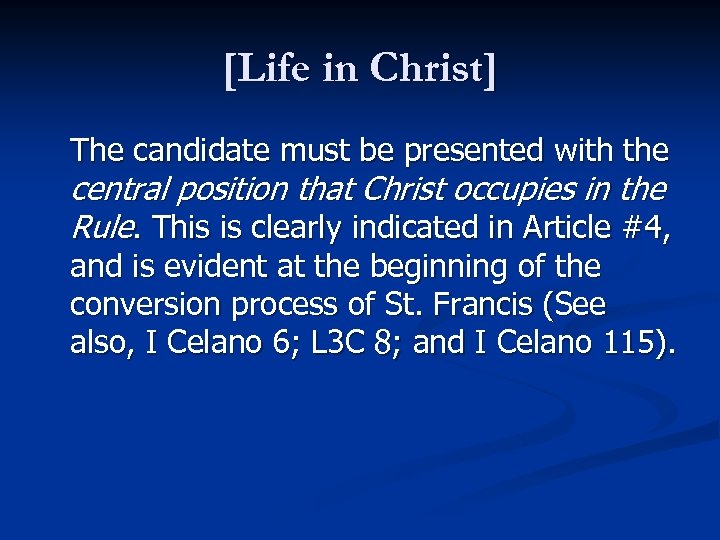 [Life in Christ]

The candidate must be presented with the central position that Christ occupies in the Rule. This is clearly indicated in Article #4, and is evident at the beginning of the conversion process of St. Francis (See also, I Celano 6; L3C 8; and I Celano 115).